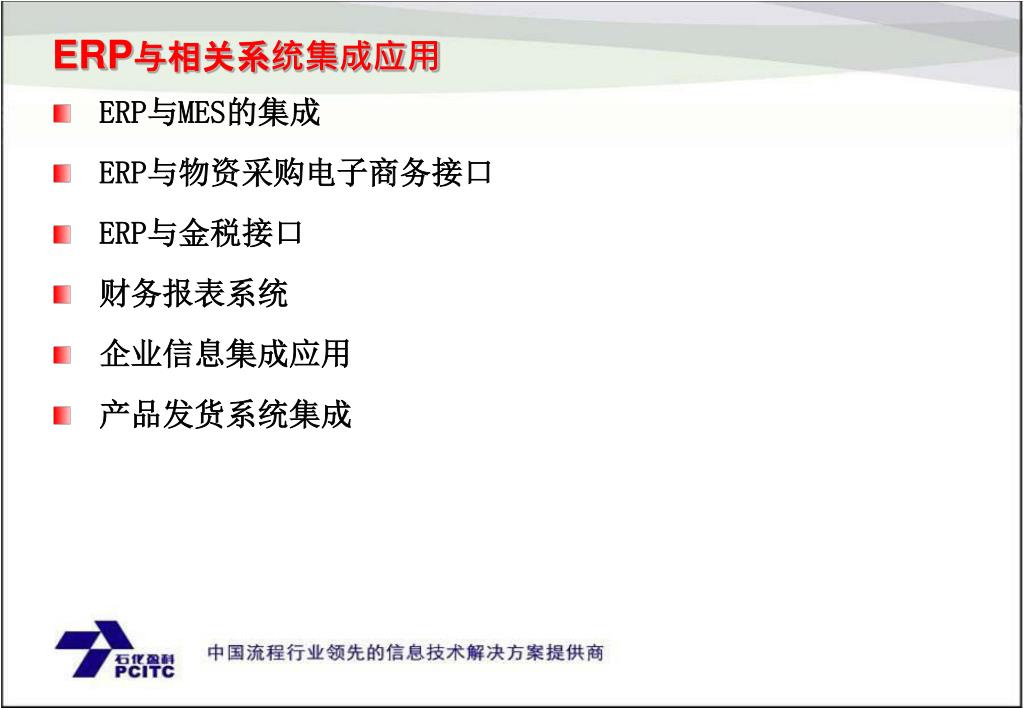 ERP与相关系统集成应用

ERP与MES的集成

ERP与物资采购电子商务接口

ERP与金税接口

财务报表系统

企业信息集成应用

产品发货系统集成

石化盈科
PCITC

中国流程行业领先的信息技术解决方案提供商